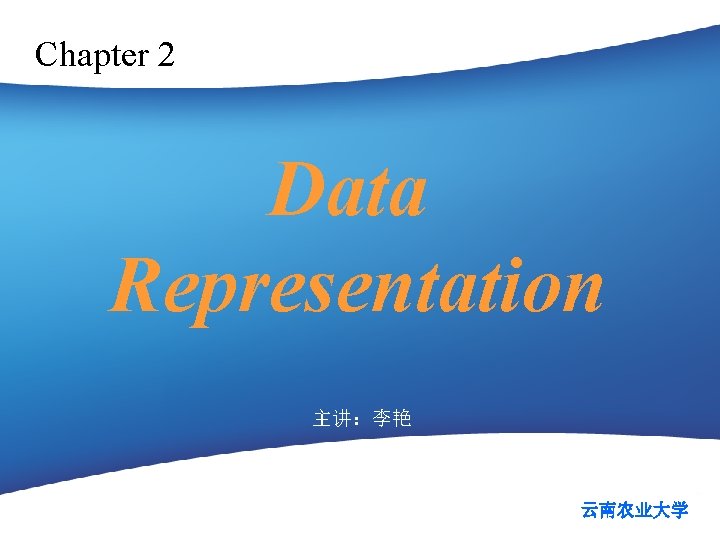 Chapter 2

Data Representation

主讲：李艳

云南农业大学